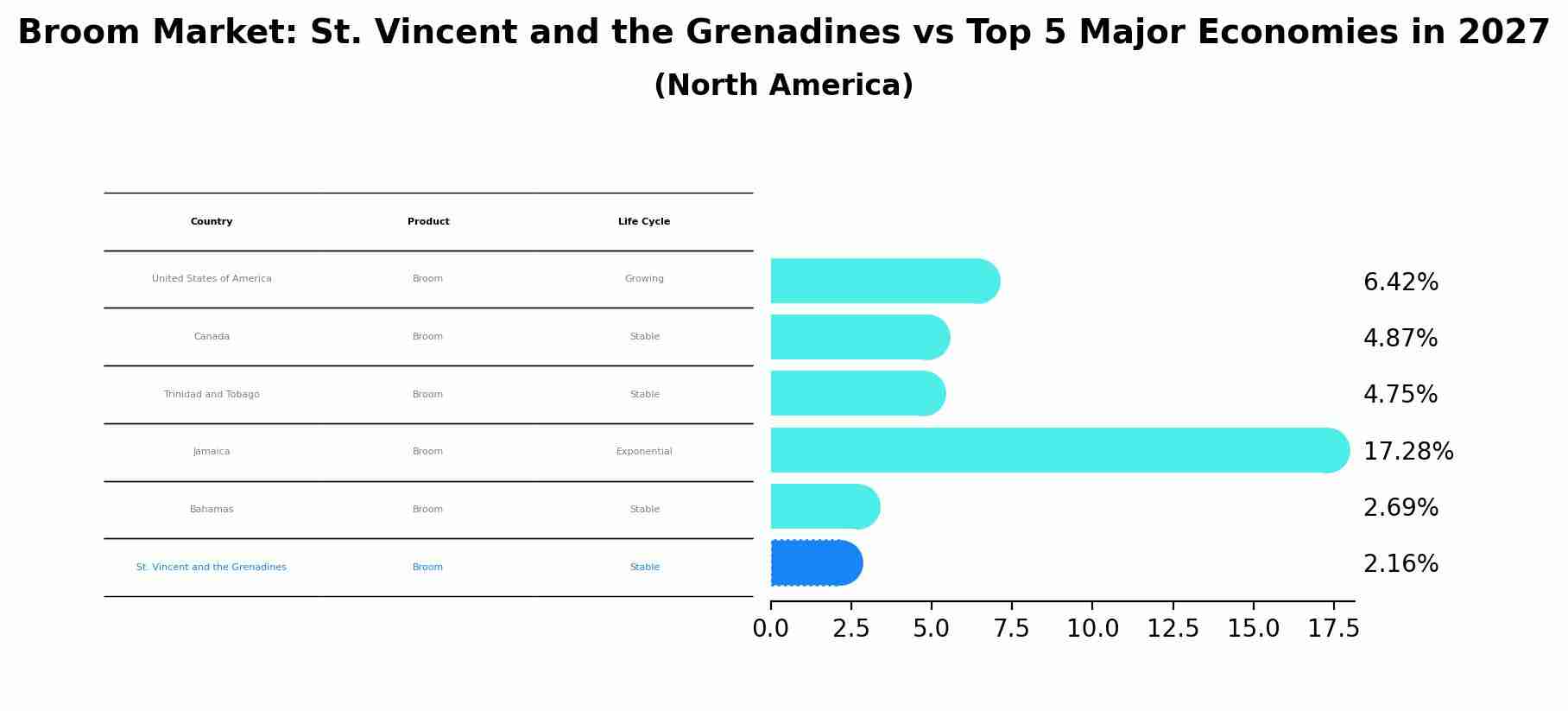 Broom Market: St. Vincent and the Grenadines vs Top 5 Major Economies in 2027
(North America)

| Country | Product | Life Cycle |
|---|---|---|
| United States of America | Broom | Growing |
| Canada | Broom | Stable |
| Trinidad and Tobago | Broom | Stable |
| Jamaica | Broom | Exponential |
| Bahamas | Broom | Stable |
| St. Vincent and the Grenadines | Broom | Stable |

6.42%
4.87%
4.75%
17.28%
2.69%
2.16%

0.0 2.5 5.0 7.5 10.0 12.5 15.0 17.5